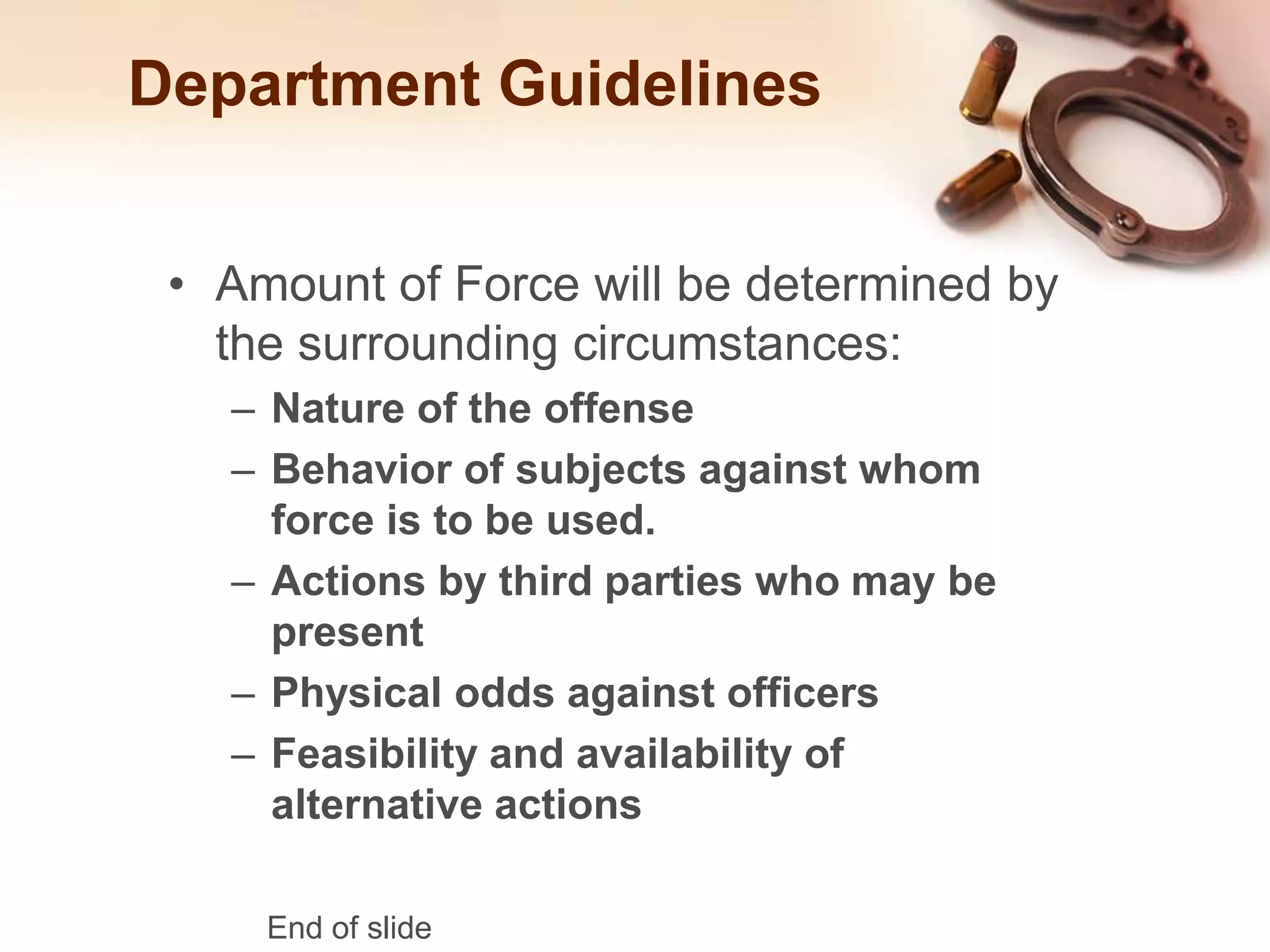 Department Guidelines

• Amount of Force will be determined by the surrounding circumstances:
– Nature of the offense
– Behavior of subjects against whom force is to be used.
– Actions by third parties who may be present
– Physical odds against officers
– Feasibility and availability of alternative actions

End of slide